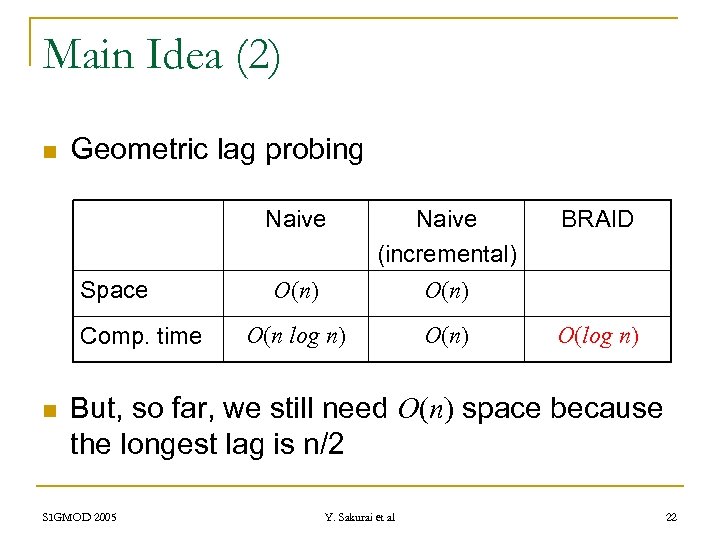 Main Idea (2)

Geometric lag probing

| | Naive | Naive (incremental) | BRAID |
|---|---|---|---|
| Space | $O(n)$ | $O(n)$ | |
| Comp. time | $O(n \log n)$ | $O(n)$ | $O(\log n)$ |

But, so far, we still need $O(n)$ space because the longest lag is n/2

SIGMOD 2005

Y. Sakurai et al

22